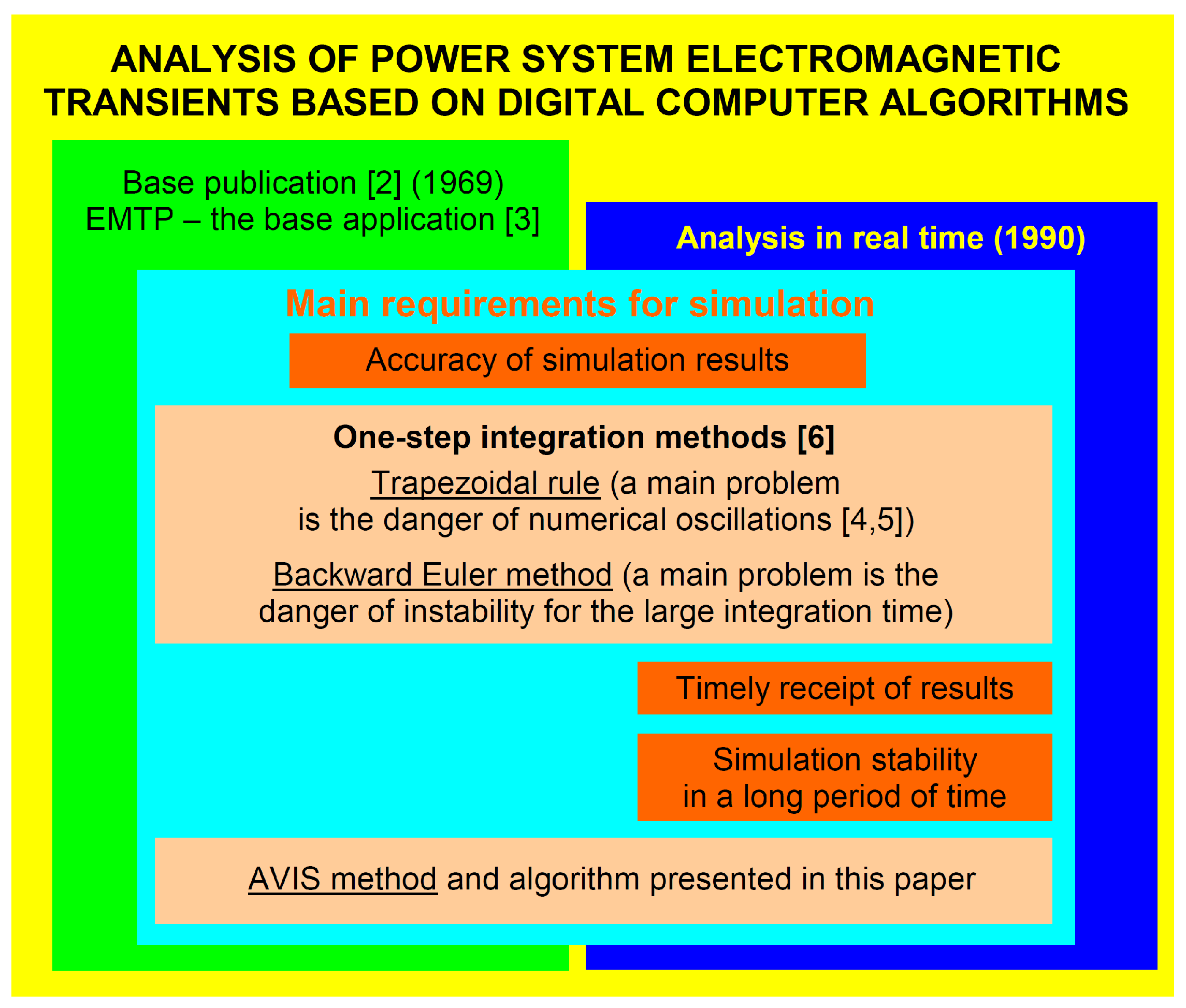 ANALYSIS OF POWER SYSTEM ELECTROMAGNETIC TRANSIENTS BASED ON DIGITAL COMPUTER ALGORITHMS

Base publication [2] (1969)
EMTP – the base application [3]

Analysis in real time (1990)

Main requirements for simulation

Accuracy of simulation results

One-step integration methods [6]

Trapezoidal rule (a main problem is the danger of numerical oscillations [4,5])

Backward Euler method (a main problem is the danger of instability for the large integration time)

Timely receipt of results

Simulation stability in a long period of time

AVIS method and algorithm presented in this paper